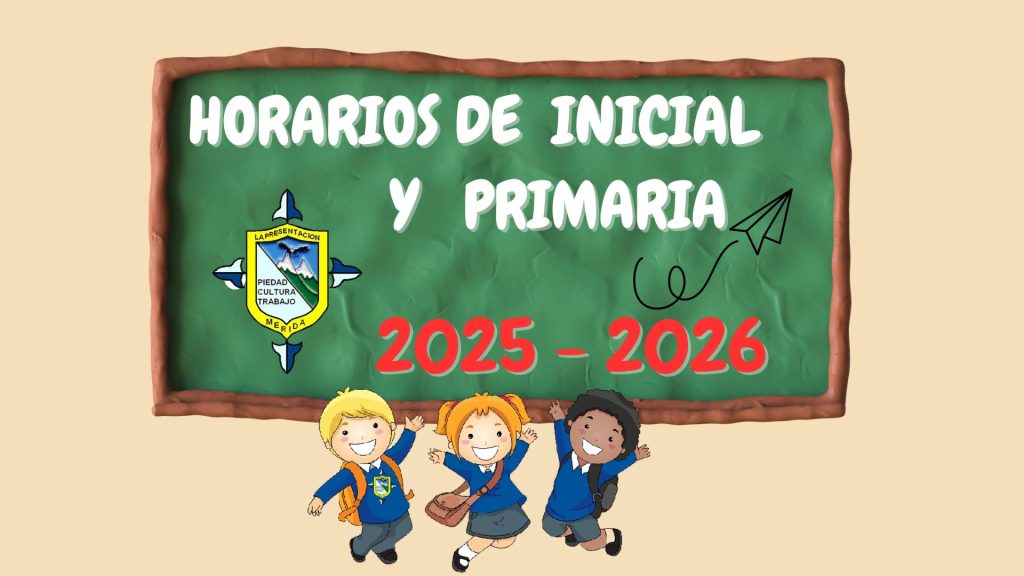 HORARIOS DE INICIAL Y PRIMARIA

LA PRESENTACION
PIEDAD
CULTURA
TRABAJO
MERIDA

2025 - 2026